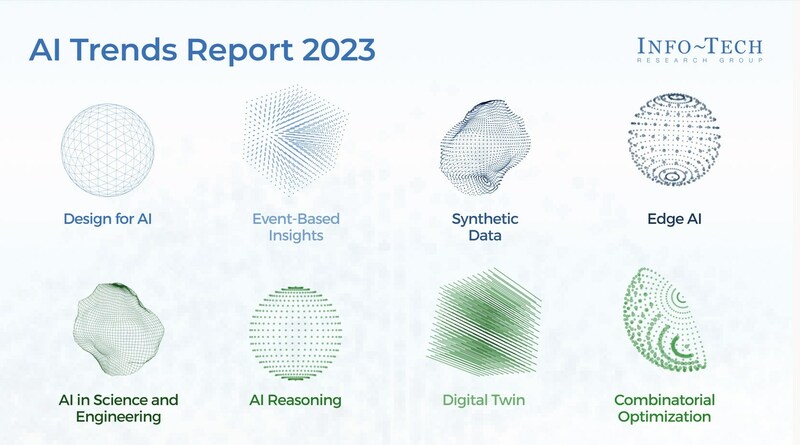 AI Trends Report 2023

INFO~TECH
RESEARCH GROUP

Design for AI

Event-Based Insights

Synthetic Data

Edge AI

AI in Science and Engineering

AI Reasoning

Digital Twin

Combinatorial Optimization